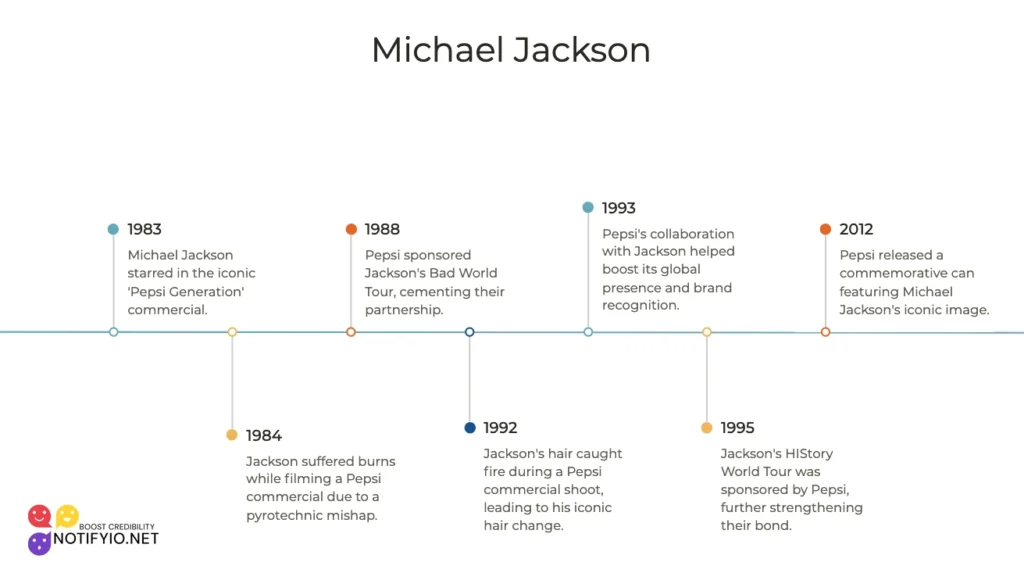 Michael Jackson

1983
Michael Jackson starred in the iconic 'Pepsi Generation' commercial.

1984
Jackson suffered burns while filming a Pepsi commercial due to a pyrotechnic mishap.

1988
Pepsi sponsored Jackson's Bad World Tour, cementing their partnership.

1992
Jackson's hair caught fire during a Pepsi commercial shoot, leading to his iconic hair change.

1993
Pepsi's collaboration with Jackson helped boost its global presence and brand recognition.

1995
Jackson's HIStory World Tour was sponsored by Pepsi, further strengthening their bond.

2012
Pepsi released a commemorative can featuring Michael Jackson's iconic image.

BOOST CREDIBILITY
NOTIFYIO.NET